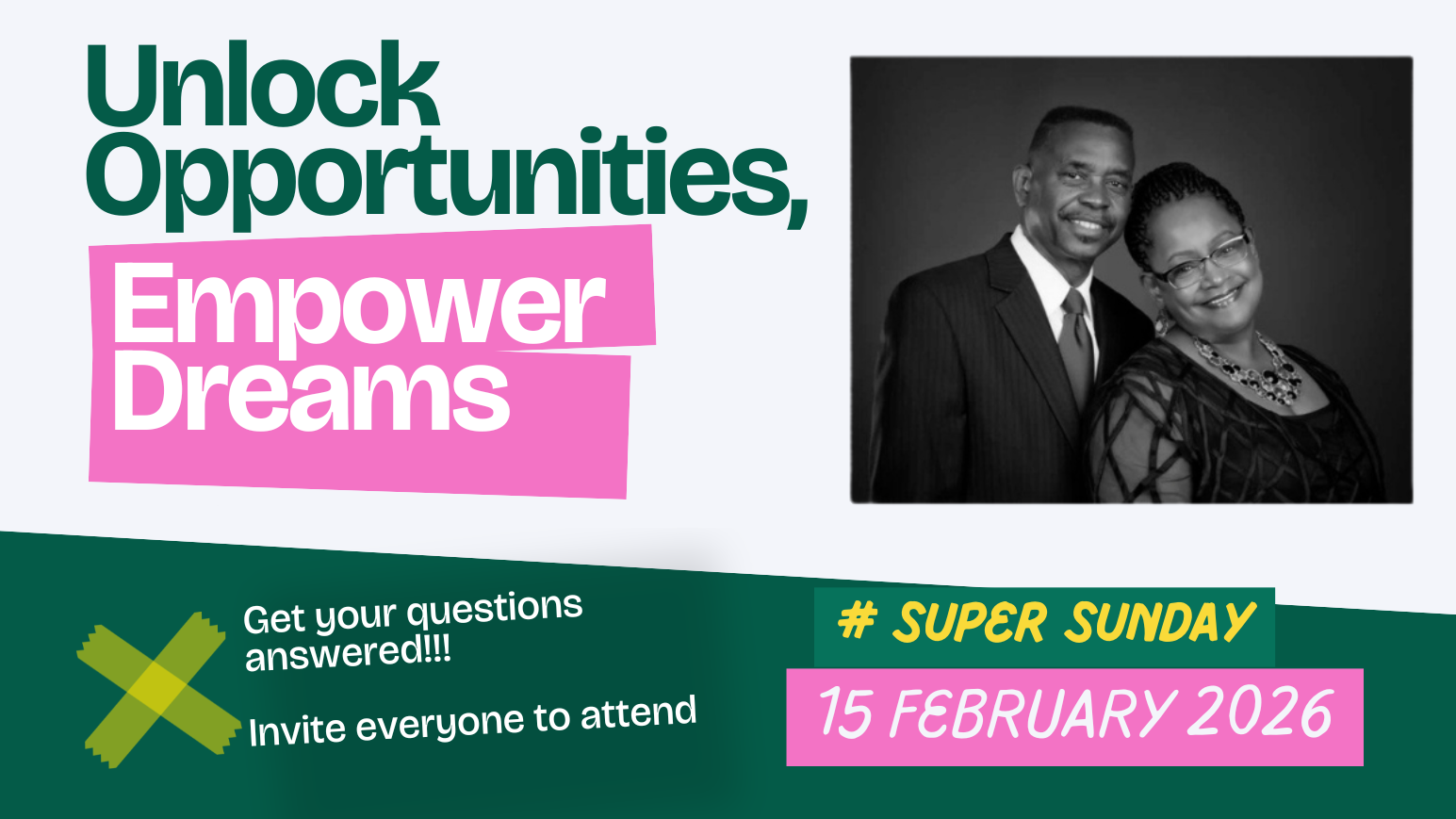 Unlock Opportunities,

Empower Dreams

Get your questions answered!!!

Invite everyone to attend

# SUPER SUNDAY

15 FEBRUARY 2026